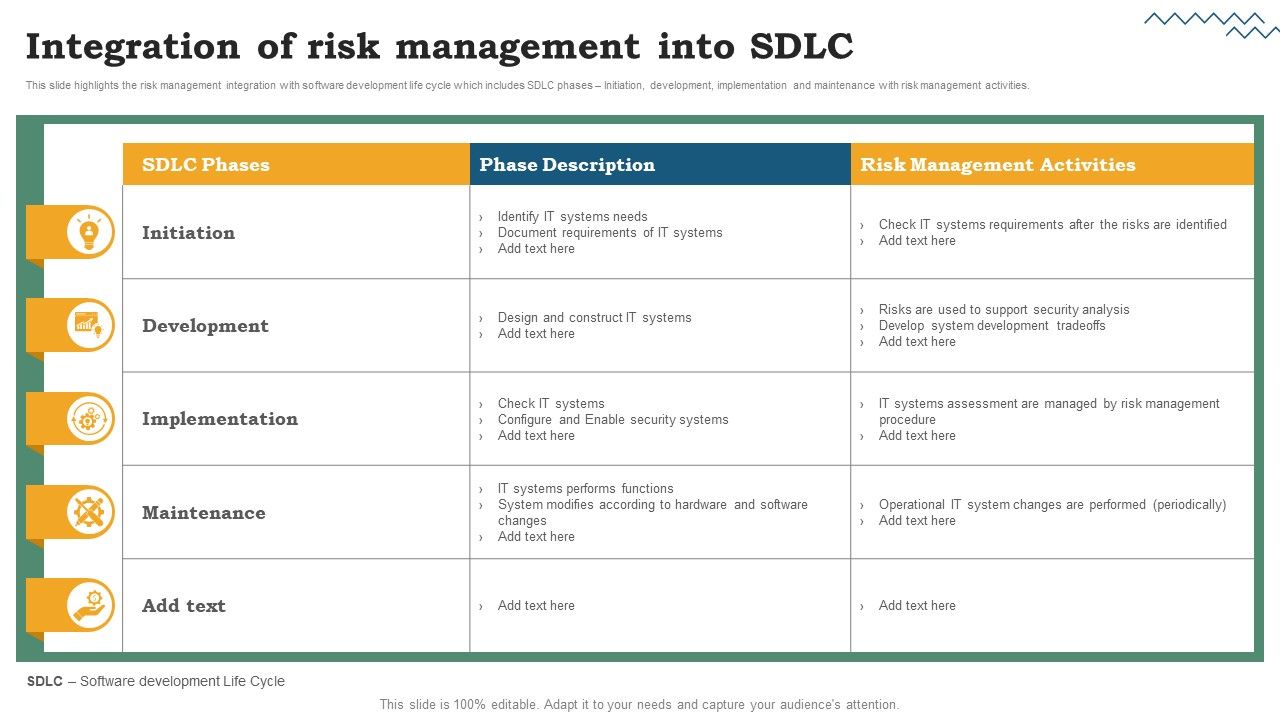 Integration of risk management into SDLC

This slide highlights the risk management integration with software development life cycle which includes SDLC phases – Initiation, development, implementation and maintenance with risk management activities.

| SDLC Phases | Phase Description | Risk Management Activities |
|---|---|---|
| Initiation | › Identify IT systems needs › Document requirements of IT systems › Add text here | › Check IT systems requirements after the risks are identified › Add text here |
| Development | › Design and construct IT systems › Add text here | › Risks are used to support security analysis › Develop system development tradeoffs › Add text here |
| Implementation | › Check IT systems › Configure and Enable security systems › Add text here | › IT systems assessment are managed by risk management procedure › Add text here |
| Maintenance | › IT systems performs functions › System modifies according to hardware and software changes › Add text here | › Operational IT system changes are performed (periodically) › Add text here |
| Add text | › Add text here | › Add text here |

SDLC – Software development Life Cycle

This slide is 100% editable. Adapt it to your needs and capture your audience's attention.